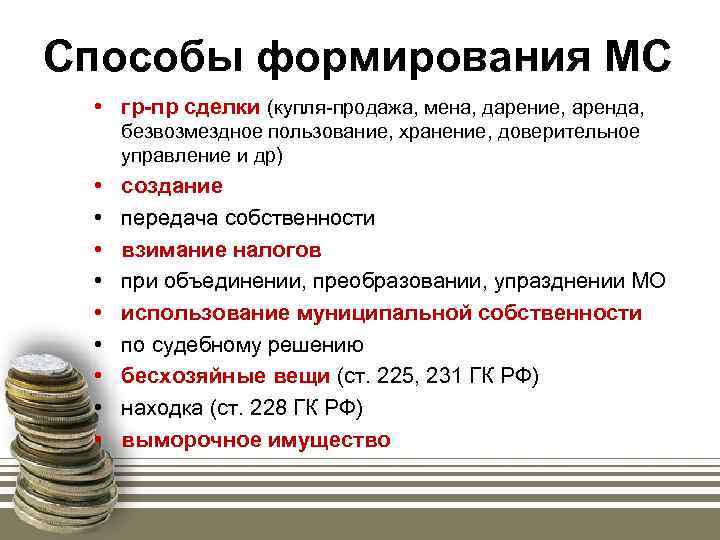 Способы формирования МС

• гр-пр сделки (купля-продажа, мена, дарение, аренда, безвозмездное пользование, хранение, доверительное управление и др)
• создание
• передача собственности
• взимание налогов
• при объединении, преобразовании, упразднении МО
• использование муниципальной собственности
• по судебному решению
• бесхозяйные вещи (ст. 225, 231 ГК РФ)
• находка (ст. 228 ГК РФ)
• выморочное имущество